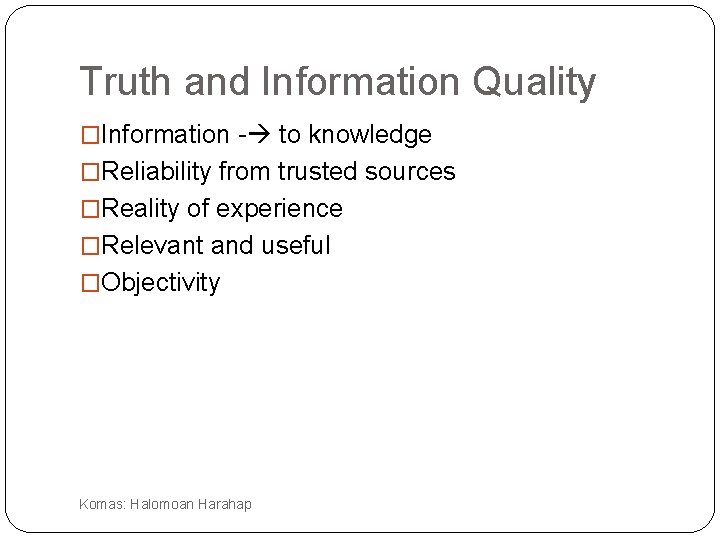 Truth and Information Quality

□Information -→ to knowledge
□Reliability from trusted sources
□Reality of experience
□Relevant and useful
□Objectivity

Komas: Halomoan Harahap